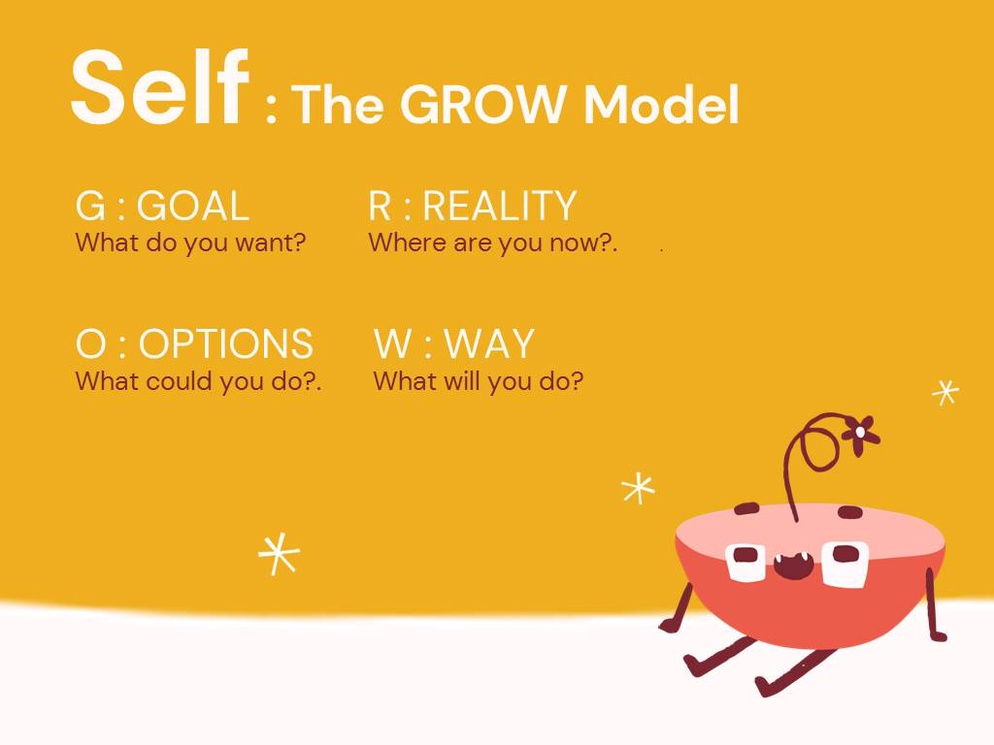 Self : The GROW Model

G : GOAL
What do you want?

R : REALITY
Where are you now?.

O : OPTIONS
What could you do?.

W : WAY
What will you do?